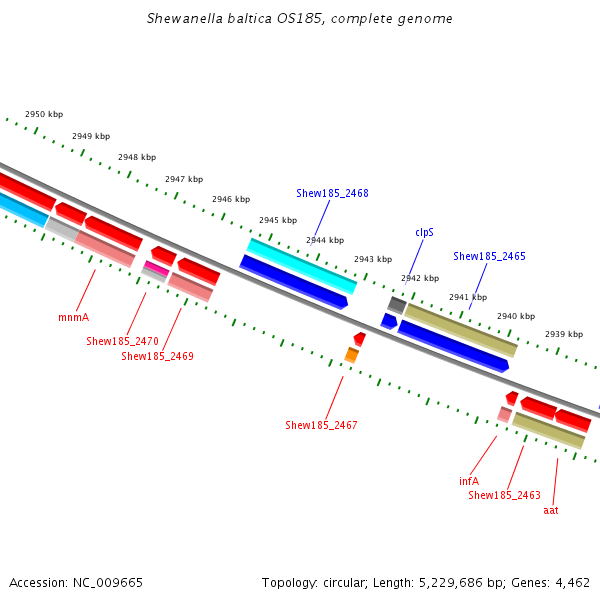 Shewanella baltica OS185, complete genome

2950 kbp
2949 kbp
2948 kbp
2947 kbp
2946 kbp
2945 kbp
2944 kbp
2943 kbp
2942 kbp
2941 kbp
2940 kbp
2939 kbp

Shew185_2468
clpS
Shew185_2465

mnmA
Shew185_2470
Shew185_2469
Shew185_2467
infA
Shew185_2463
aat

Accession: NC_009665
Topology: circular; Length: 5,229,686 bp; Genes: 4,462